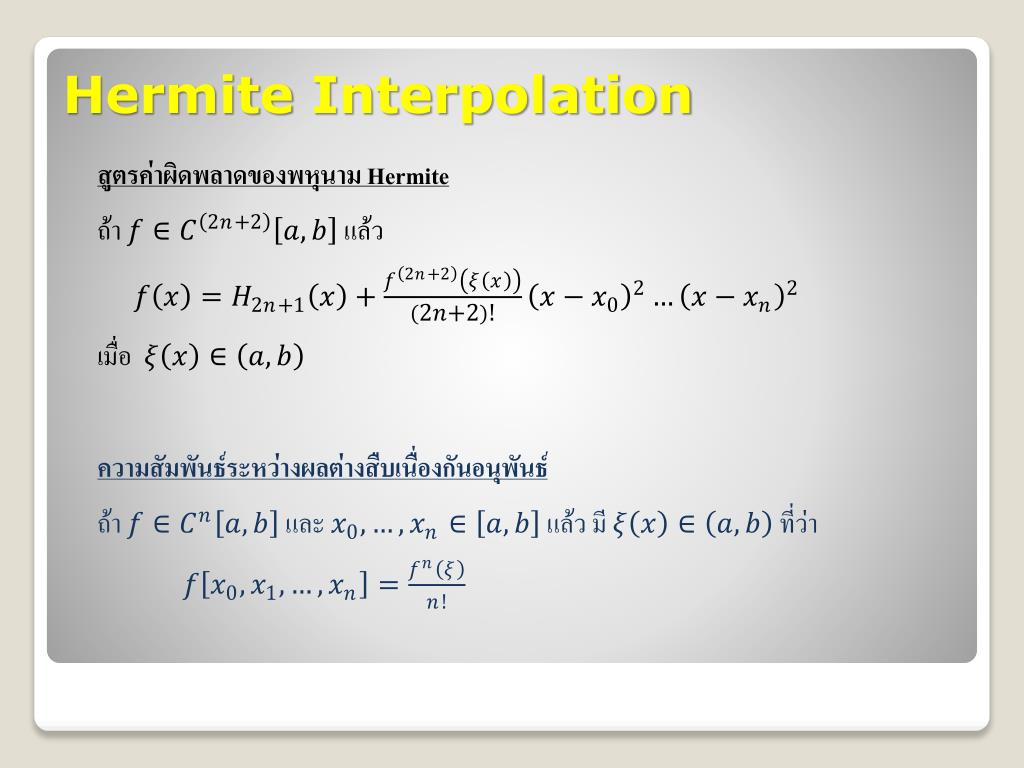 Hermite Interpolation

สูตรค่าผิดพลาดของพหุนาม Hermite

ถ้า $f \in C^{(2n+2)}[a,b]$ แล้ว

$f(x) = H_{2n+1}(x) + \frac{f^{(2n+2)}(\xi(x))}{(2n+2)!}(x-x_0)^2 \dots (x-x_n)^2$

เมื่อ $\xi(x) \in (a,b)$

ความสัมพันธ์ระหว่างผลต่างสืบเนื่องกันอนุพันธ์

ถ้า $f \in C^n[a,b]$ และ $x_0, \dots, x_n \in [a,b]$ แล้ว มี $\xi(x) \in (a,b)$ ที่ว่า

$f[x_0, x_1, \dots, x_n] = \frac{f^n(\xi)}{n!}$